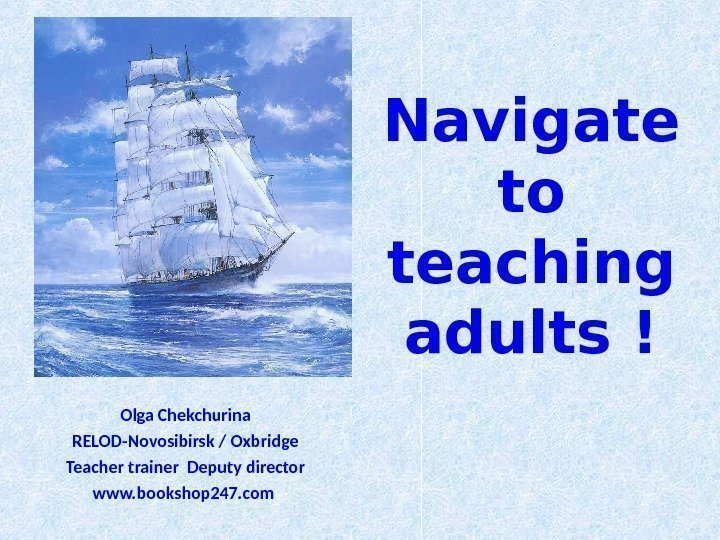 Navigate to teaching adults !

Olga Chekchurina
RELOD-Novosibirsk / Oxbridge
Teacher trainer Deputy director
www.bookshop247.com